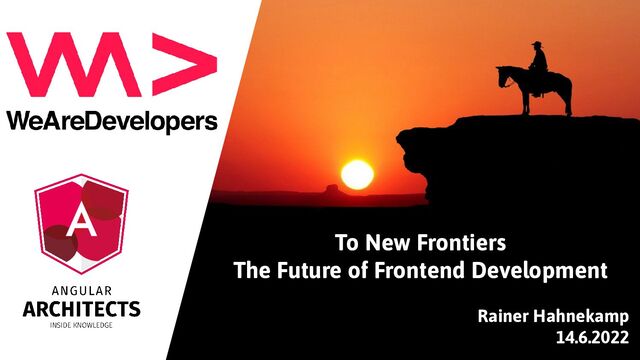 WeAreDevelopers

A

ANGULAR
ARCHITECTS
INSIDE KNOWLEDGE

To New Frontiers
The Future of Frontend Development

Rainer Hahnekamp
14.6.2022